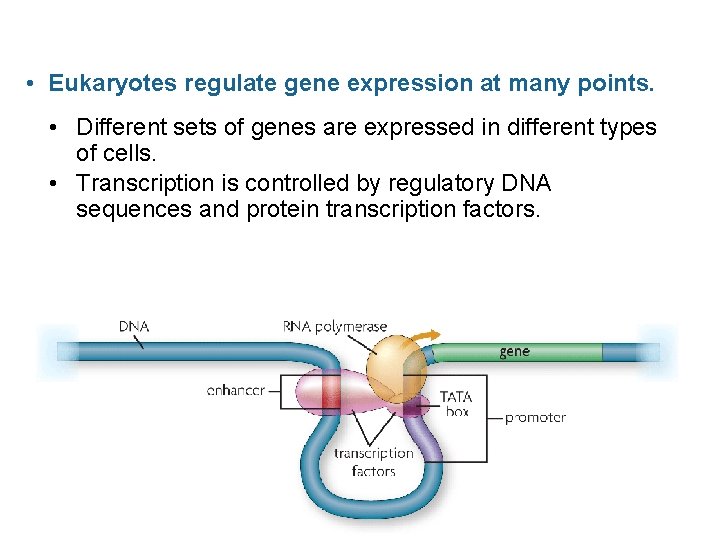 • Eukaryotes regulate gene expression at many points.

• Different sets of genes are expressed in different types of cells.
• Transcription is controlled by regulatory DNA sequences and protein transcription factors.

DNA
RNA polymerase
gene
enhancer
TATA box
promoter
transcription factors